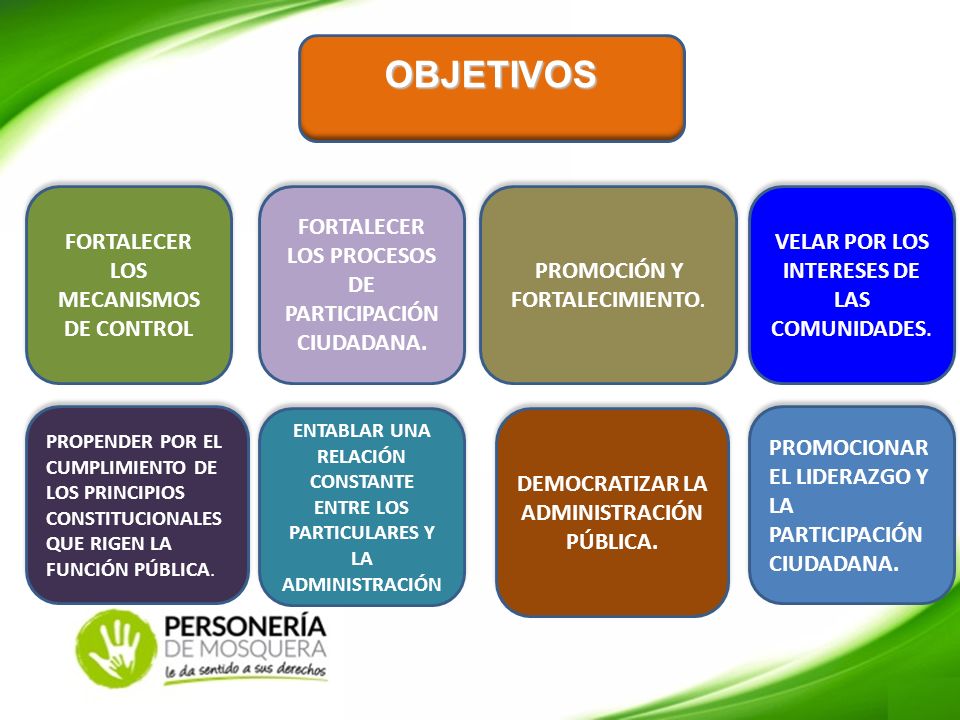 OBJETIVOS

FORTALECER LOS MECANISMOS DE CONTROL

FORTALECER LOS PROCESOS DE PARTICIPACIÓN CIUDADANA.

PROMOCIÓN Y FORTALECIMIENTO.

VELAR POR LOS INTERESES DE LAS COMUNIDADES.

PROPENDER POR EL CUMPLIMIENTO DE LOS PRINCIPIOS CONSTITUCIONALES QUE RIGEN LA FUNCIÓN PÚBLICA.

ENTABLAR UNA RELACIÓN CONSTANTE ENTRE LOS PARTICULARES Y LA ADMINISTRACIÓN

DEMOCRATIZAR LA ADMINISTRACIÓN PÚBLICA.

PROMOCIONAR EL LIDERAZGO Y LA PARTICIPACIÓN CIUDADANA.

PERSONERÍA DE MOSQUERA
le da sentido a sus derechos